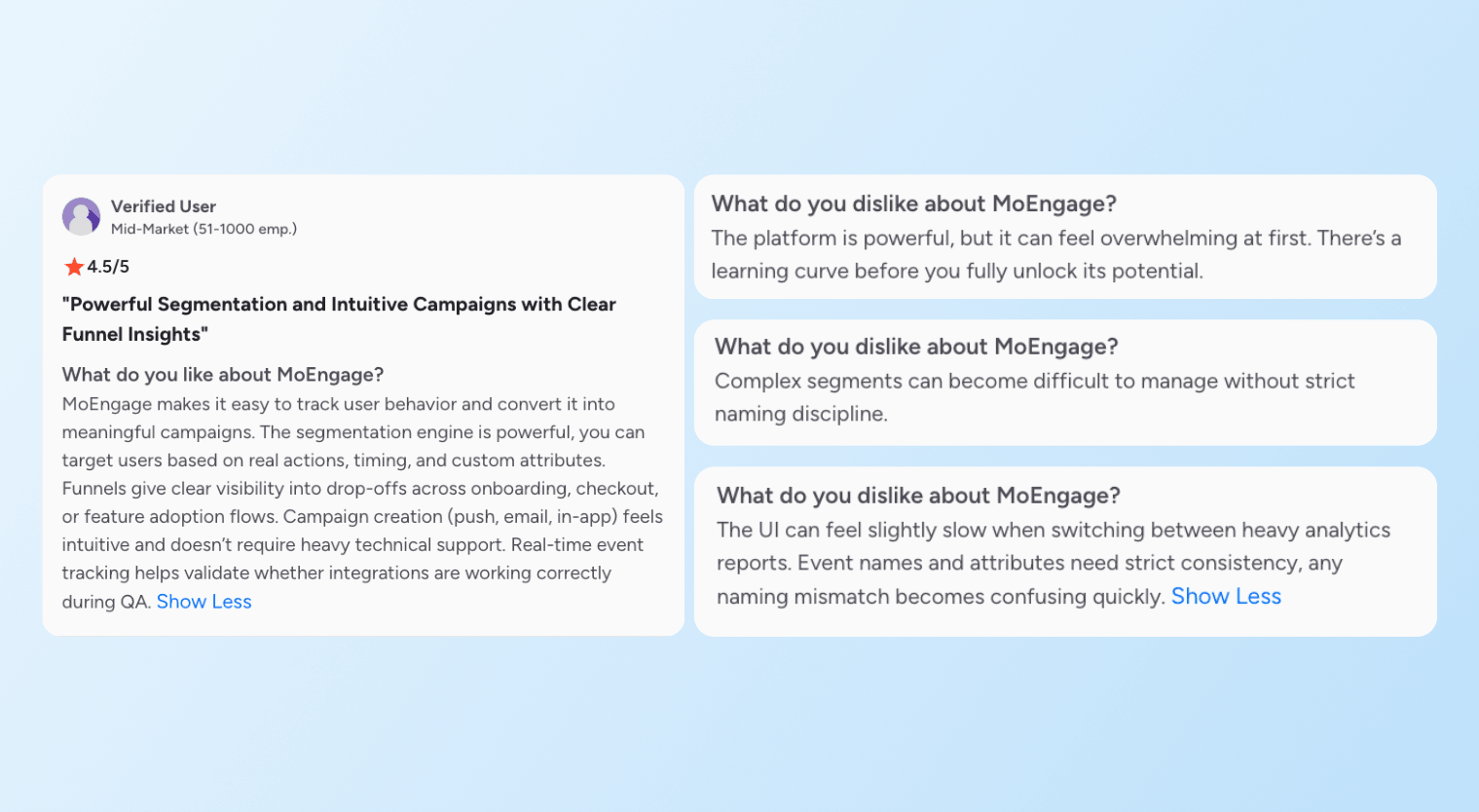 Verified User
Mid-Market (51-1000 emp.)

4.5/5

"Powerful Segmentation and Intuitive Campaigns with Clear Funnel Insights"

What do you like about MoEngage?
MoEngage makes it easy to track user behavior and convert it into meaningful campaigns. The segmentation engine is powerful, you can target users based on real actions, timing, and custom attributes. Funnels give clear visibility into drop-offs across onboarding, checkout, or feature adoption flows. Campaign creation (push, email, in-app) feels intuitive and doesn't require heavy technical support. Real-time event tracking helps validate whether integrations are working correctly during QA. Show Less

What do you dislike about MoEngage?
The platform is powerful, but it can feel overwhelming at first. There's a learning curve before you fully unlock its potential.

What do you dislike about MoEngage?
Complex segments can become difficult to manage without strict naming discipline.

What do you dislike about MoEngage?
The UI can feel slightly slow when switching between heavy analytics reports. Event names and attributes need strict consistency, any naming mismatch becomes confusing quickly. Show Less